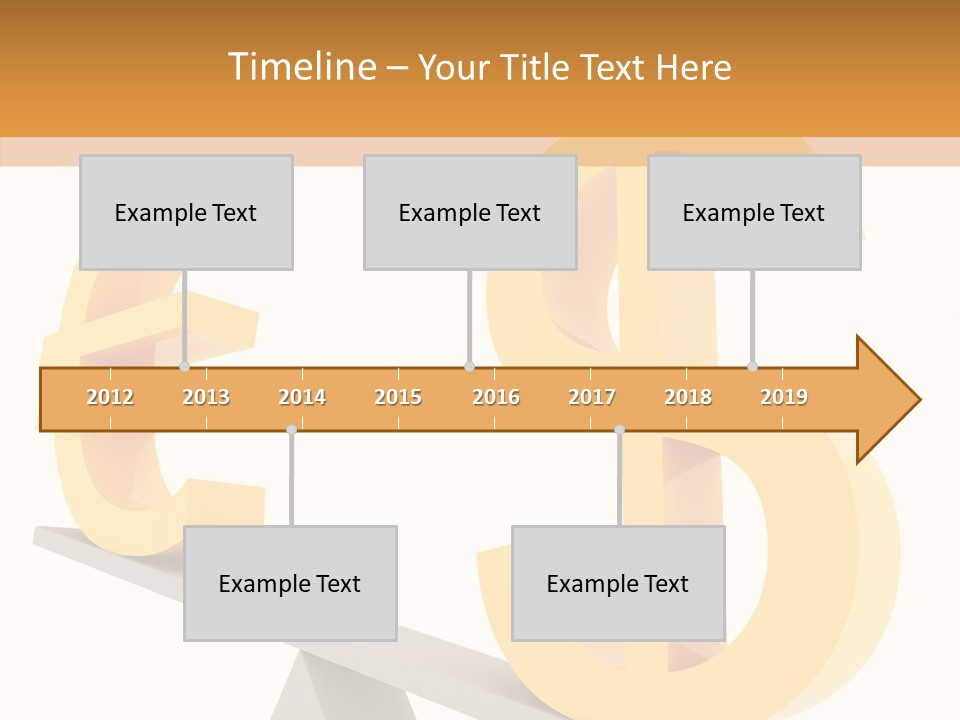 Timeline – Your Title Text Here

Example Text

Example Text

Example Text

2012 2013 2014 2015 2016 2017 2018 2019

Example Text

Example Text